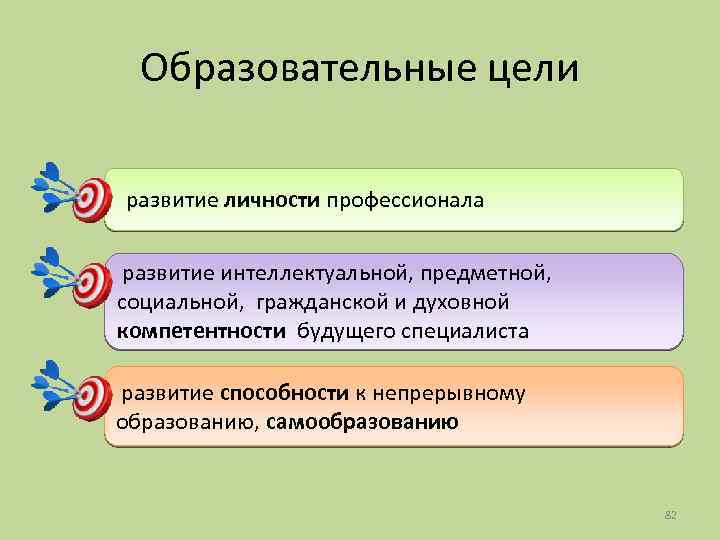 Образовательные цели

развитие личности профессионала

развитие интеллектуальной, предметной, социальной, гражданской и духовной компетентности будущего специалиста

развитие способности к непрерывному образованию, самообразованию

82